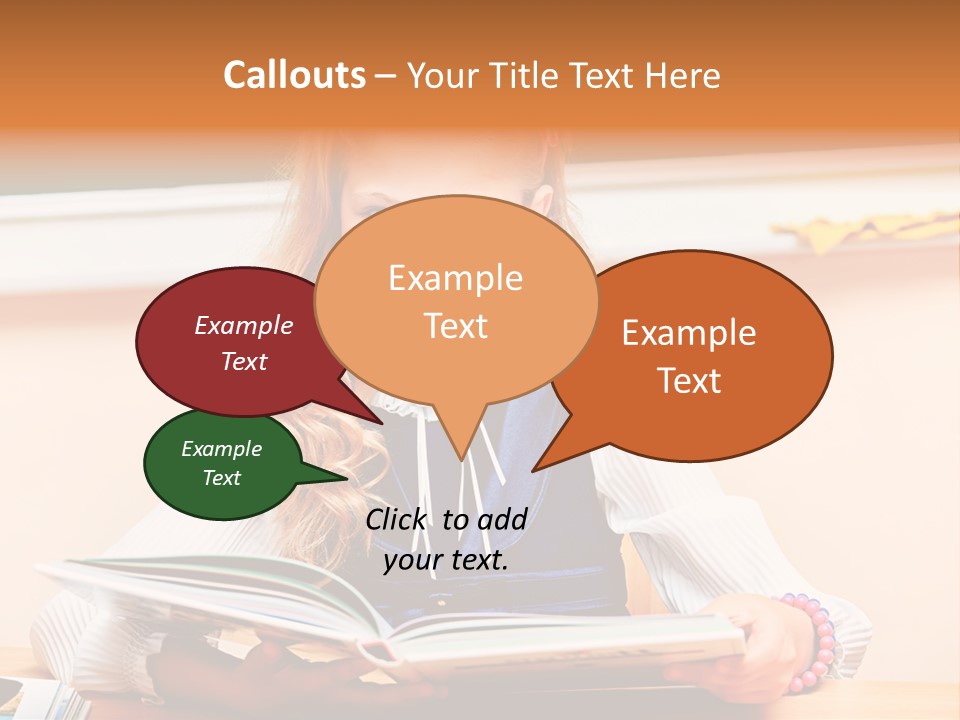 Callouts – Your Title Text Here

Example Text

Example Text

Example Text

Example Text

Click to add your text.